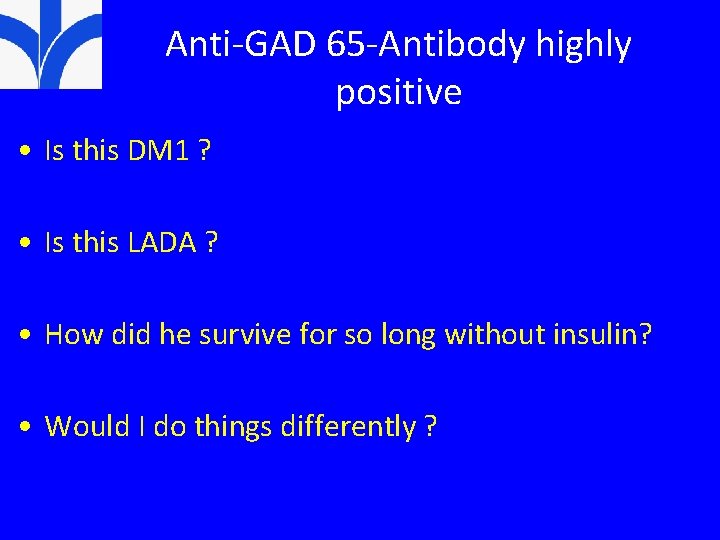 Anti-GAD 65-Antibody highly positive

• Is this DM1 ?

• Is this LADA ?

• How did he survive for so long without insulin?

• Would I do things differently ?